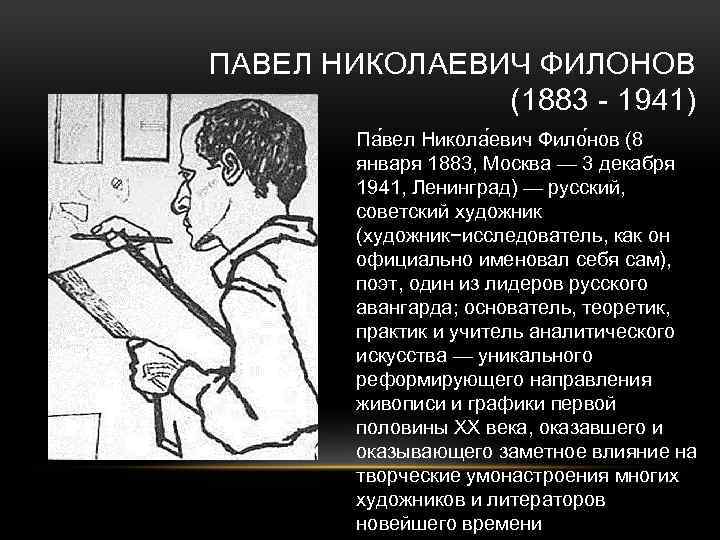 ПАВЕЛ НИКОЛАЕВИЧ ФИЛОНОВ
(1883 - 1941)

Па́вел Никола́евич Фило́нов (8 января 1883, Москва — 3 декабря 1941, Ленинград) — русский, советский художник (художник−исследователь, как он официально именовал себя сам), поэт, один из лидеров русского авангарда; основатель, теоретик, практик и учитель аналитического искусства — уникального реформирующего направления живописи и графики первой половины XX века, оказавшего и оказывающего заметное влияние на творческие умонастроения многих художников и литераторов новейшего времени